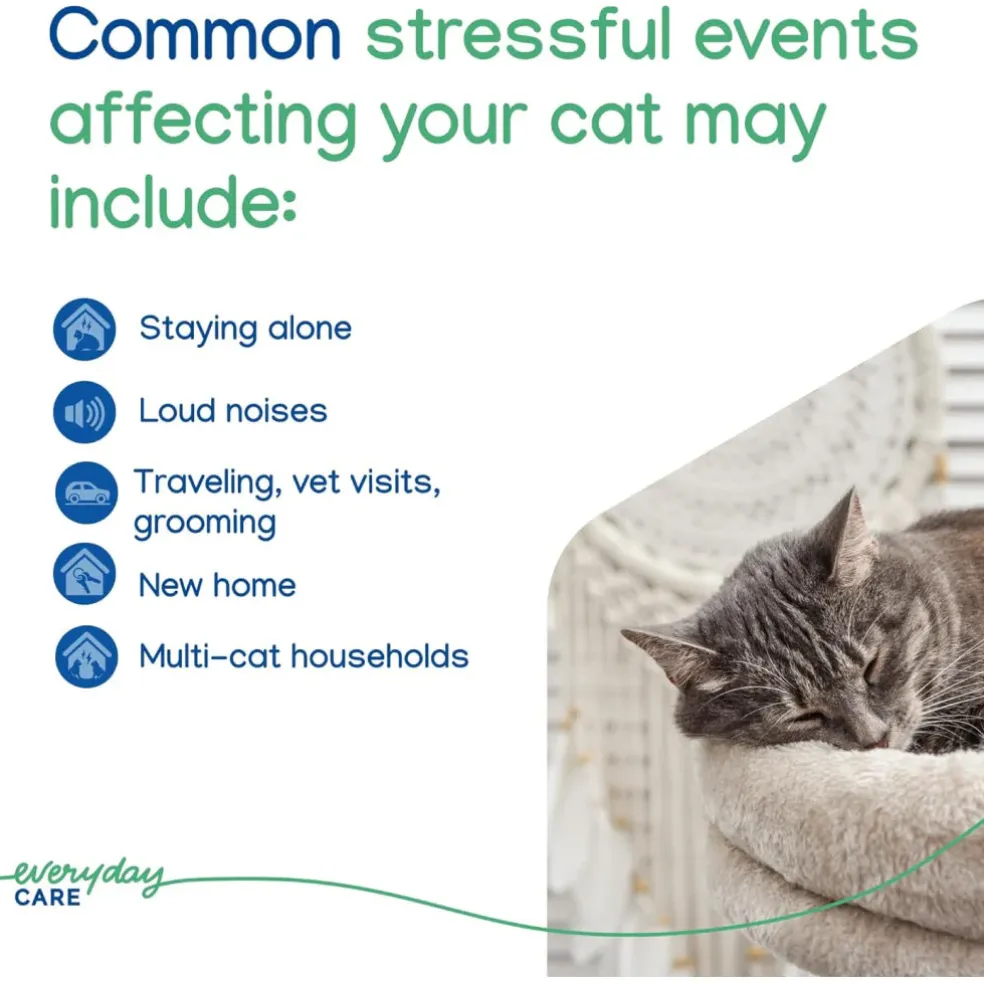 Common stressful events affecting your cat may include:

Staying alone

Loud noises

Traveling, vet visits, grooming

New home

Multi-cat households

everyday
CARE